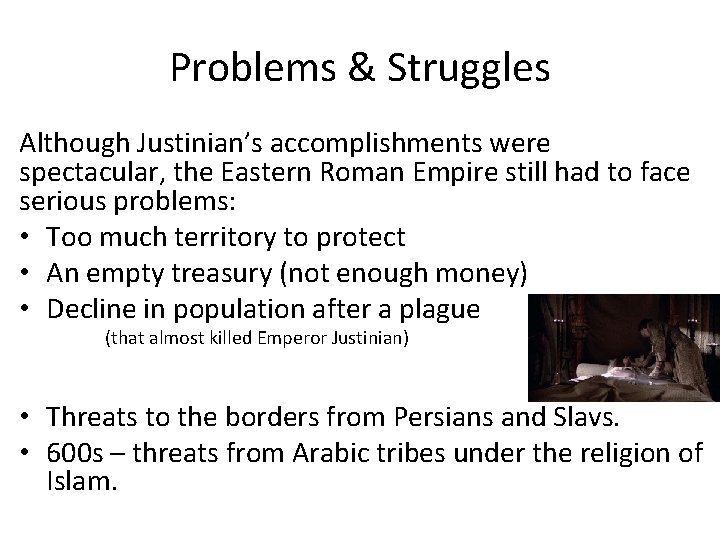 Problems & Struggles

Although Justinian's accomplishments were spectacular, the Eastern Roman Empire still had to face serious problems:

• Too much territory to protect
• An empty treasury (not enough money)
• Decline in population after a plague (that almost killed Emperor Justinian)
• Threats to the borders from Persians and Slavs.
• 600s – threats from Arabic tribes under the religion of Islam.